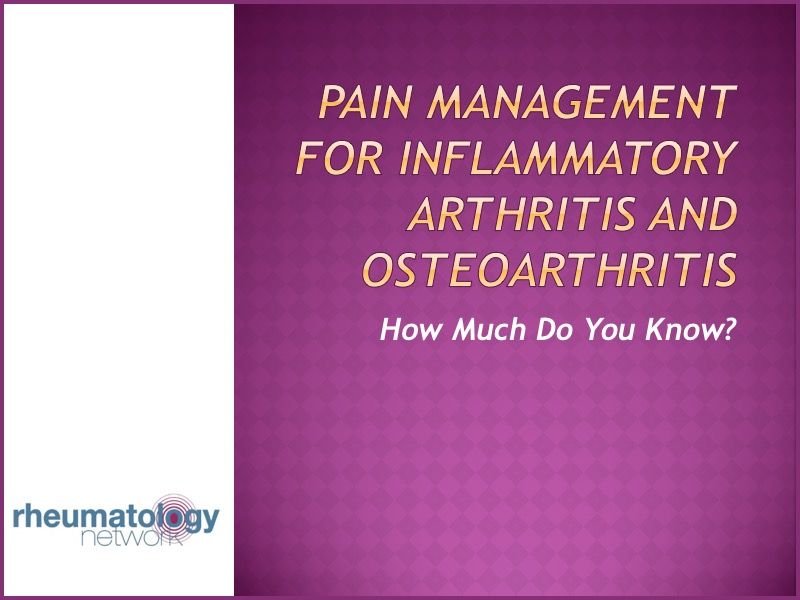 PAIN MANAGEMENT FOR INFLAMMATORY ARTHRITIS AND OSTEOARTHRITIS

How Much Do You Know?

rheumatology network